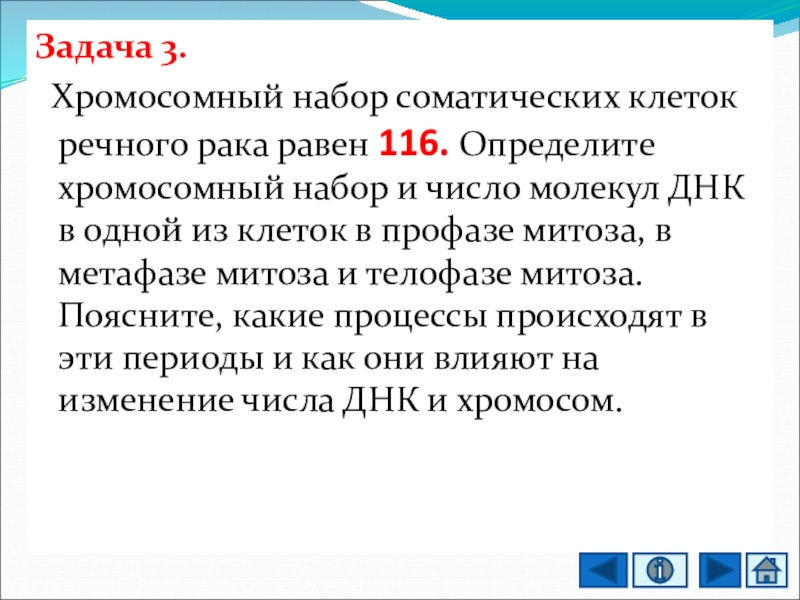 Задача 3.

Хромосомный набор соматических клеток речного рака равен 116. Определите хромосомный набор и число молекул ДНК в одной из клеток в профазе митоза, в метафазе митоза и телофазе митоза. Поясните, какие процессы происходят в эти периоды и как они влияют на изменение числа ДНК и хромосом.